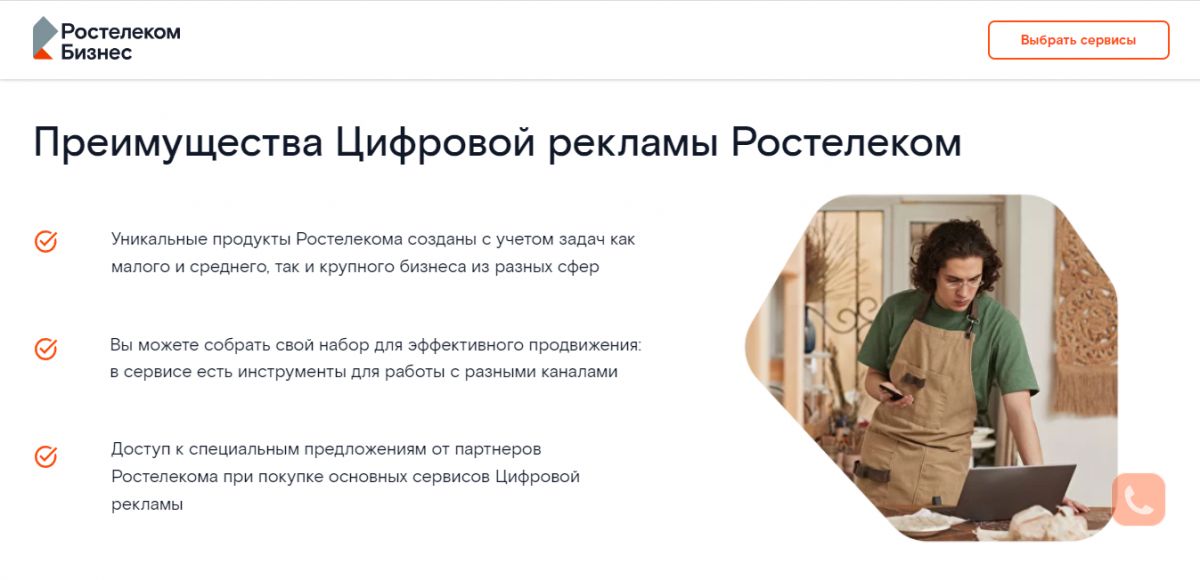 Ростелеком
Бизнес

Выбрать сервисы

Преимущества Цифровой рекламы Ростелеком

Уникальные продукты Ростелекома созданы с учетом задач как малого и среднего, так и крупного бизнеса из разных сфер

Вы можете собрать свой набор для эффективного продвижения: в сервисе есть инструменты для работы с разными каналами

Доступ к специальным предложениям от партнеров Ростелекома при покупке основных сервисов Цифровой рекламы